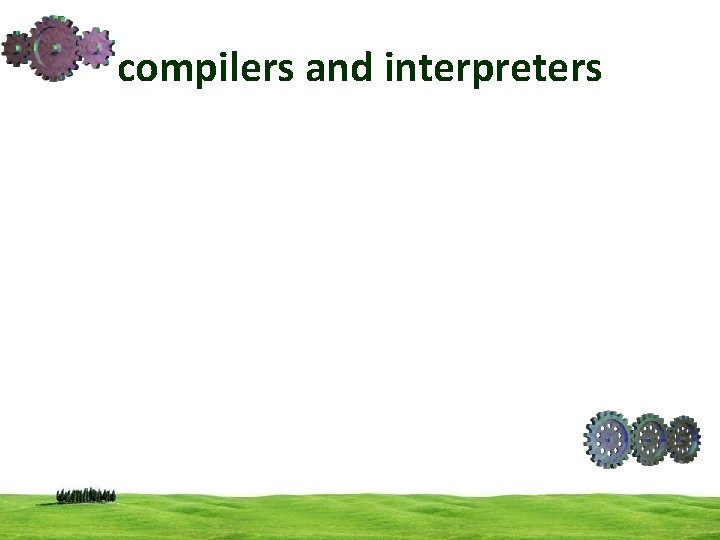 compilers and interpreters